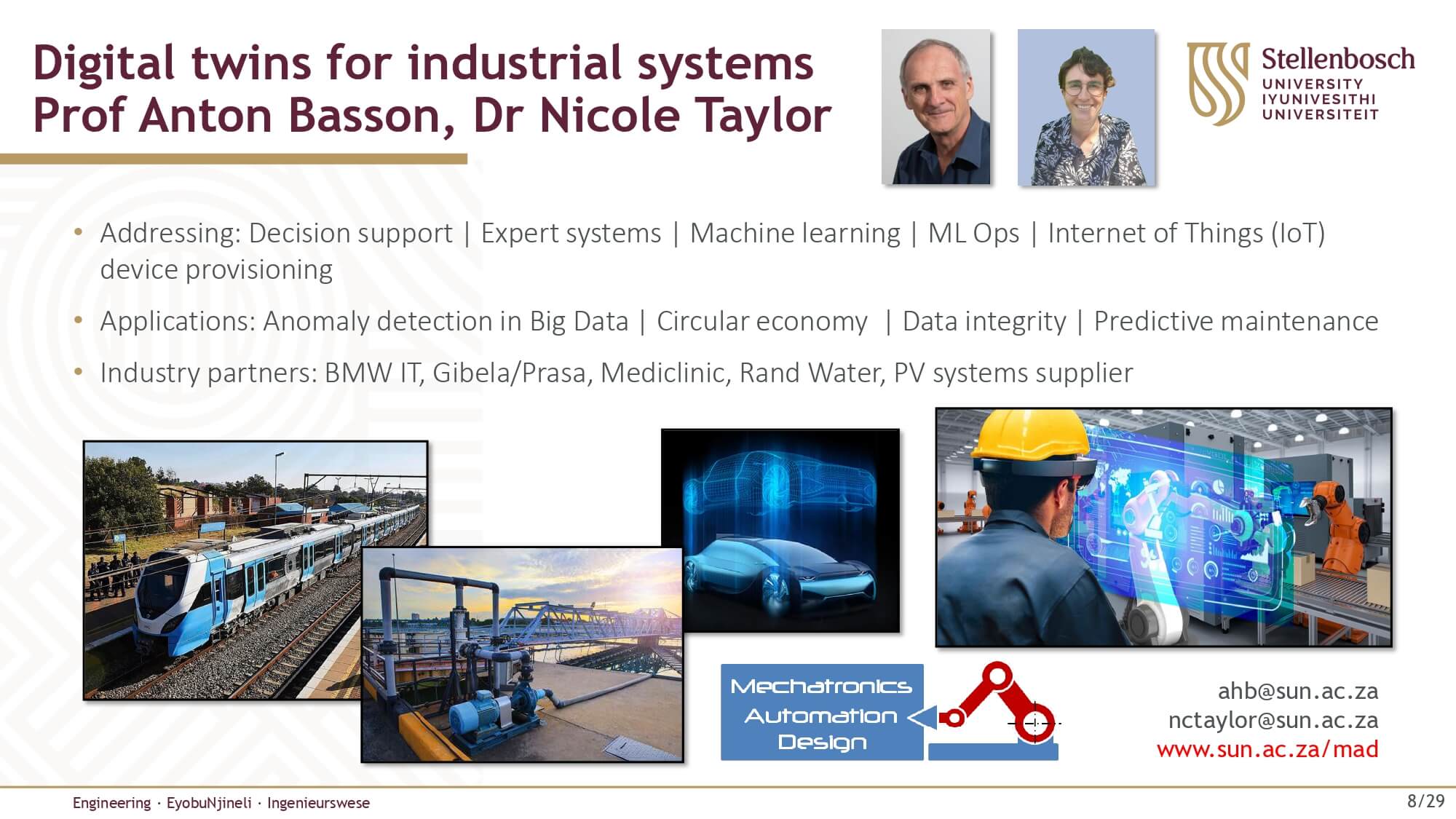 Digital twins for industrial systems
Prof Anton Basson, Dr Nicole Taylor

Stellenbosch
UNIVERSITY
IYUNIVESITHI
UNIVERSITEIT

• Addressing: Decision support | Expert systems | Machine learning | ML Ops | Internet of Things (IoT) device provisioning

• Applications: Anomaly detection in Big Data | Circular economy | Data integrity | Predictive maintenance

• Industry partners: BMW IT, Gibela/Prasa, Mediclinic, Rand Water, PV systems supplier

Mechatronics
Automation
Design

ahb@sun.ac.za
nctaylor@sun.ac.za
www.sun.ac.za/mad

Engineering · EyobuNjineli · Ingenieurswese

8/29